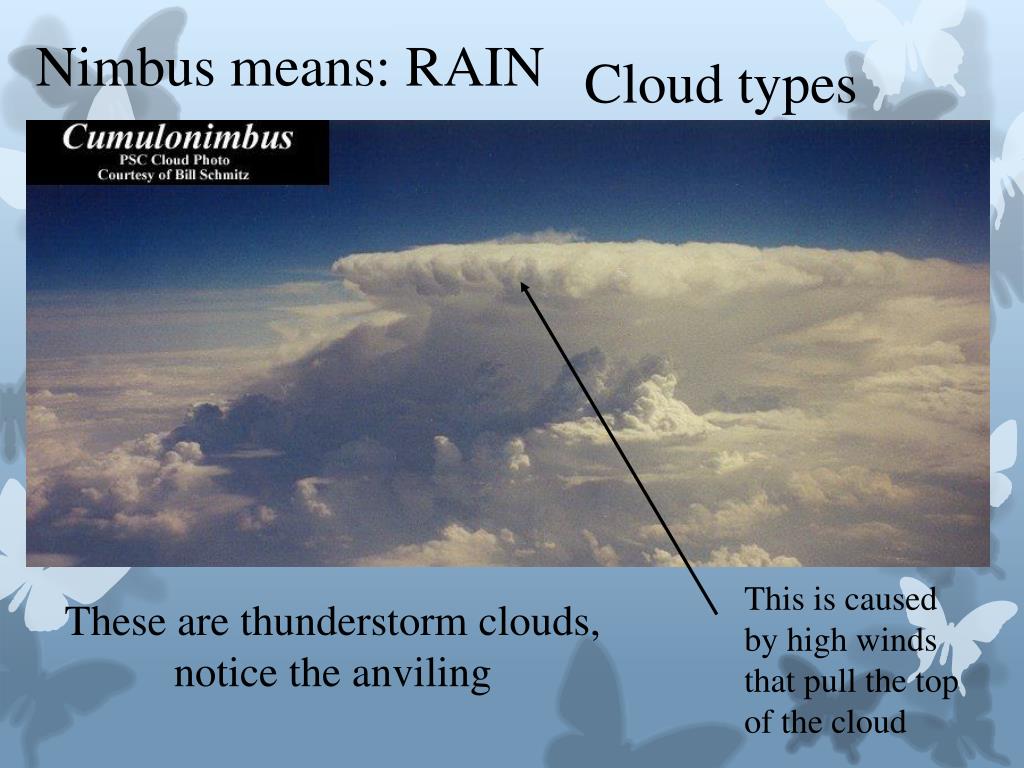 Nimbus means: RAIN

Cloud types

Cumulonimbus
PSC Cloud Photo
Courtesy of Bill Schmitz

These are thunderstorm clouds, notice the anviling

This is caused by high winds that pull the top of the cloud